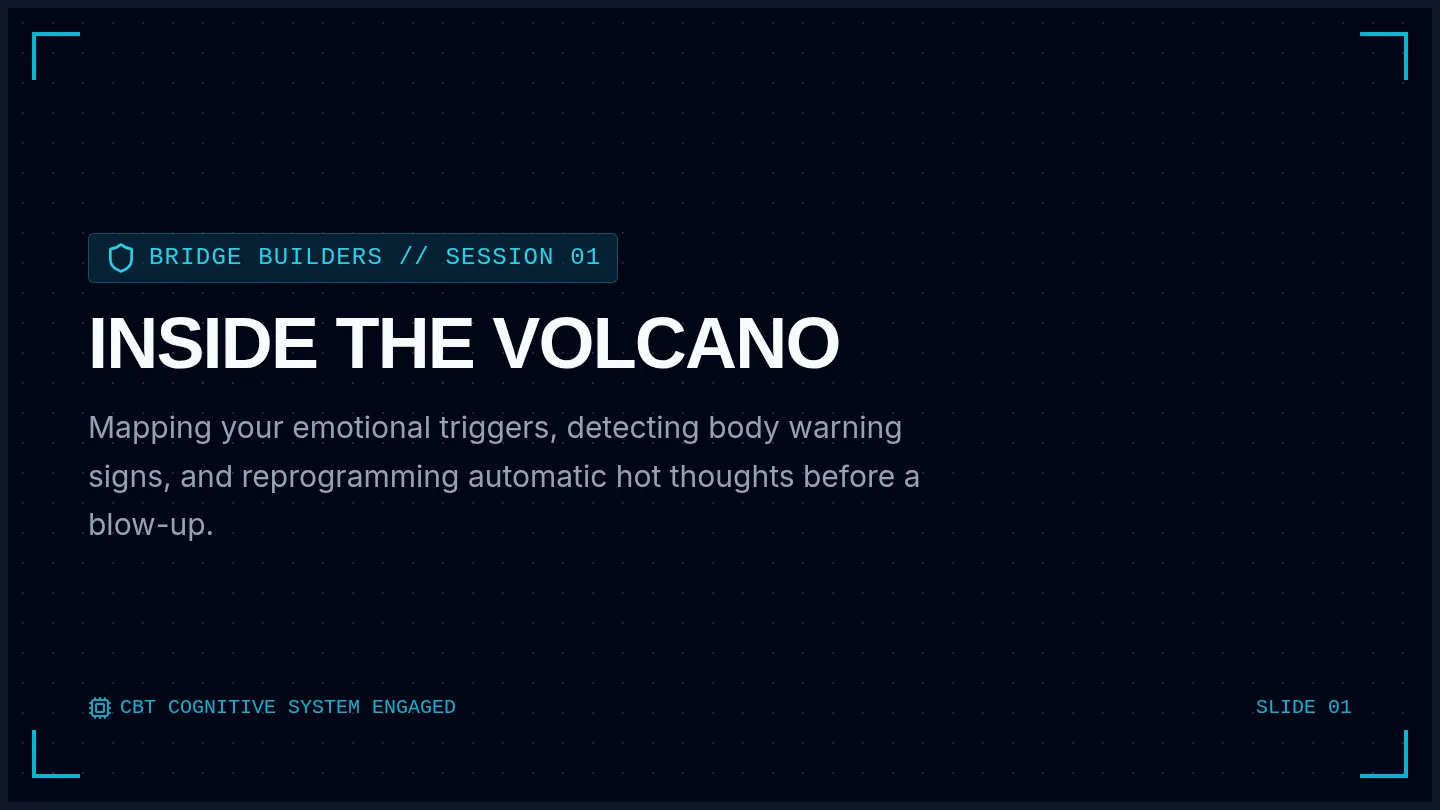 BRIDGE BUILDERS // SESSION 01

INSIDE THE VOLCANO

Mapping your emotional triggers, detecting body warning signs, and reprogramming automatic hot thoughts before a blow-up.

CBT COGNITIVE SYSTEM ENGAGED

SLIDE 01